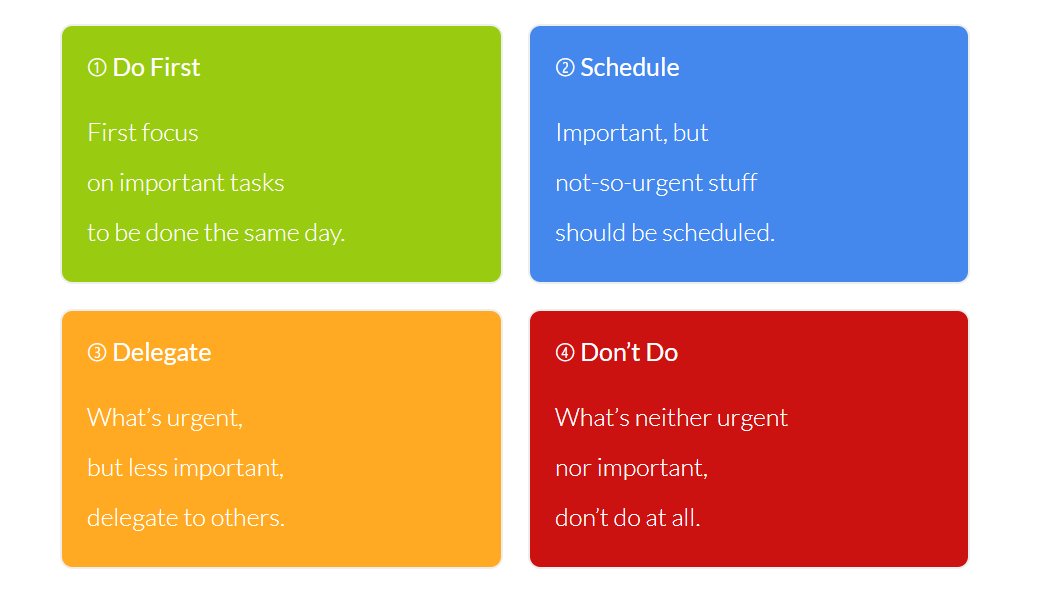 ① Do First

First focus
on important tasks
to be done the same day.

② Schedule

Important, but
not-so-urgent stuff
should be scheduled.

③ Delegate

What's urgent,
but less important,
delegate to others.

④ Don't Do

What's neither urgent
nor important,
don't do at all.